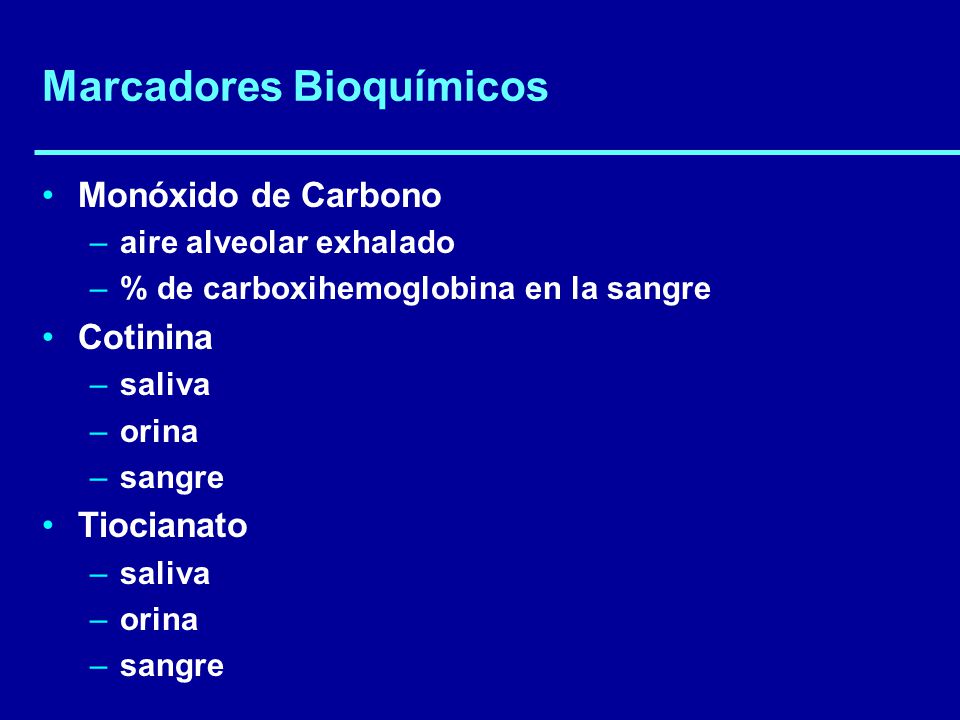 Marcadores Bioquímicos

• Monóxido de Carbono
– aire alveolar exhalado
– % de carboxihemoglobina en la sangre

• Cotinina
– saliva
– orina
– sangre

• Tiocianato
– saliva
– orina
– sangre